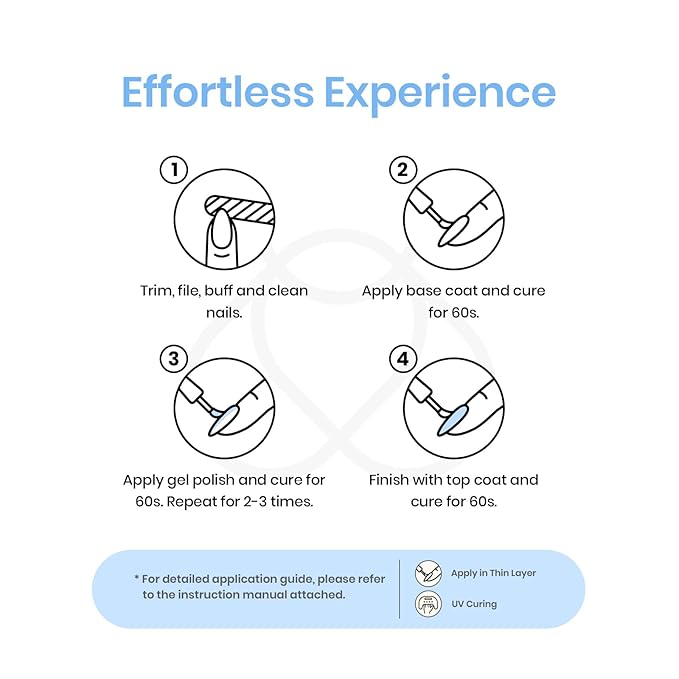 Effortless Experience

1

Trim, file, buff and clean nails.

2

Apply base coat and cure for 60s.

3

Apply gel polish and cure for 60s. Repeat for 2-3 times.

4

Finish with top coat and cure for 60s.

* For detailed application guide, please refer to the instruction manual attached.

Apply in Thin Layer

UV Curing